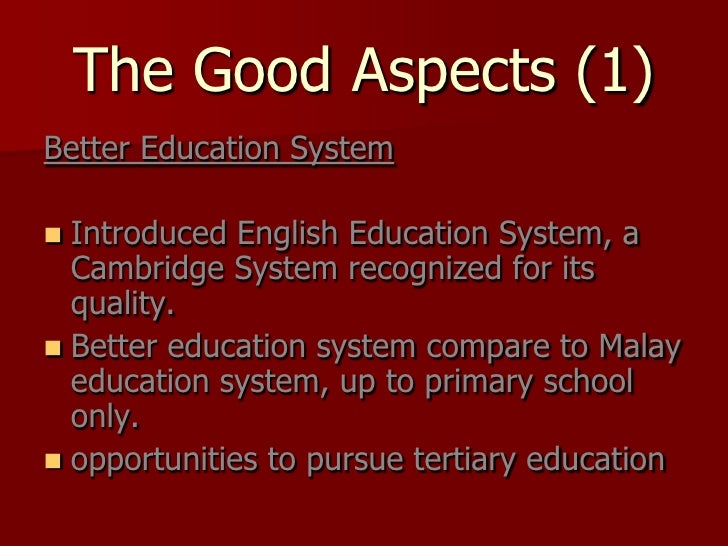 The Good Aspects (1)

Better Education System

- Introduced English Education System, a Cambridge System recognized for its quality.
- Better education system compare to Malay education system, up to primary school only.
- opportunities to pursue tertiary education